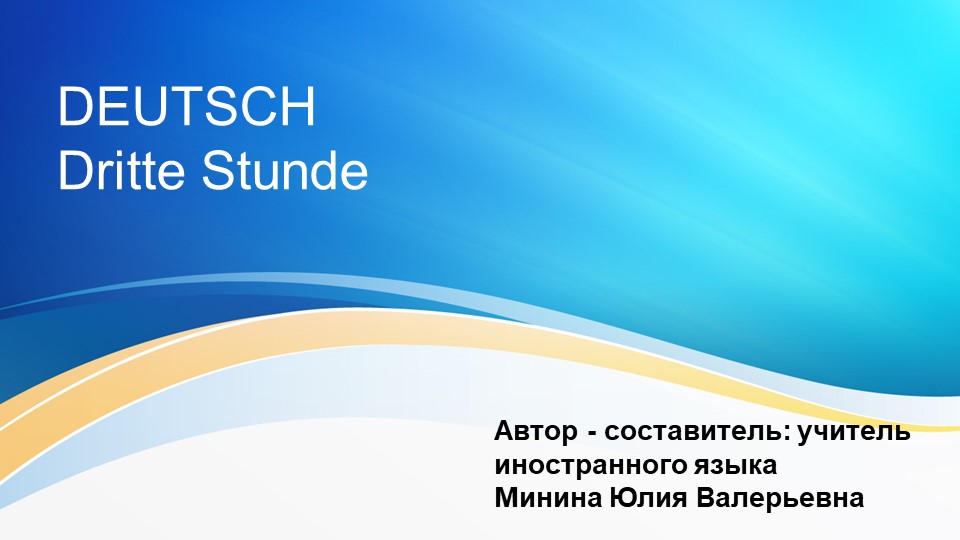 DEUTSCH
Dritte Stunde

Автор - составитель: учитель иностранного языка
Минина Юлия Валерьевна